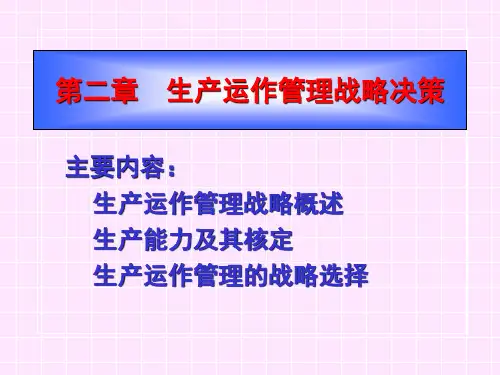 第二章　生产运作管理战略决策

主要内容：

生产运作管理战略概述

生产能力及其核定

生产运作管理的战略选择